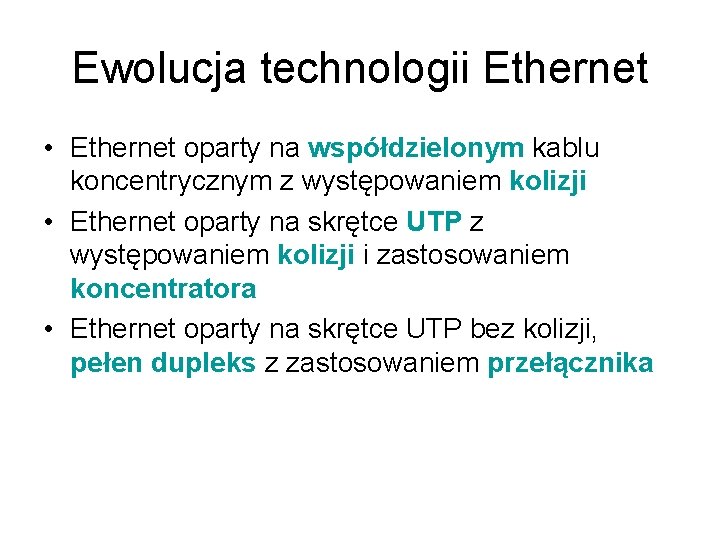 Ewolucja technologii Ethernet

• Ethernet oparty na współdzielonym kablu koncentrycznym z występowaniem kolizji
• Ethernet oparty na skrętce UTP z występowaniem kolizji i zastosowaniem koncentratora
• Ethernet oparty na skrętce UTP bez kolizji, pełen dupleks z zastosowaniem przełącznika